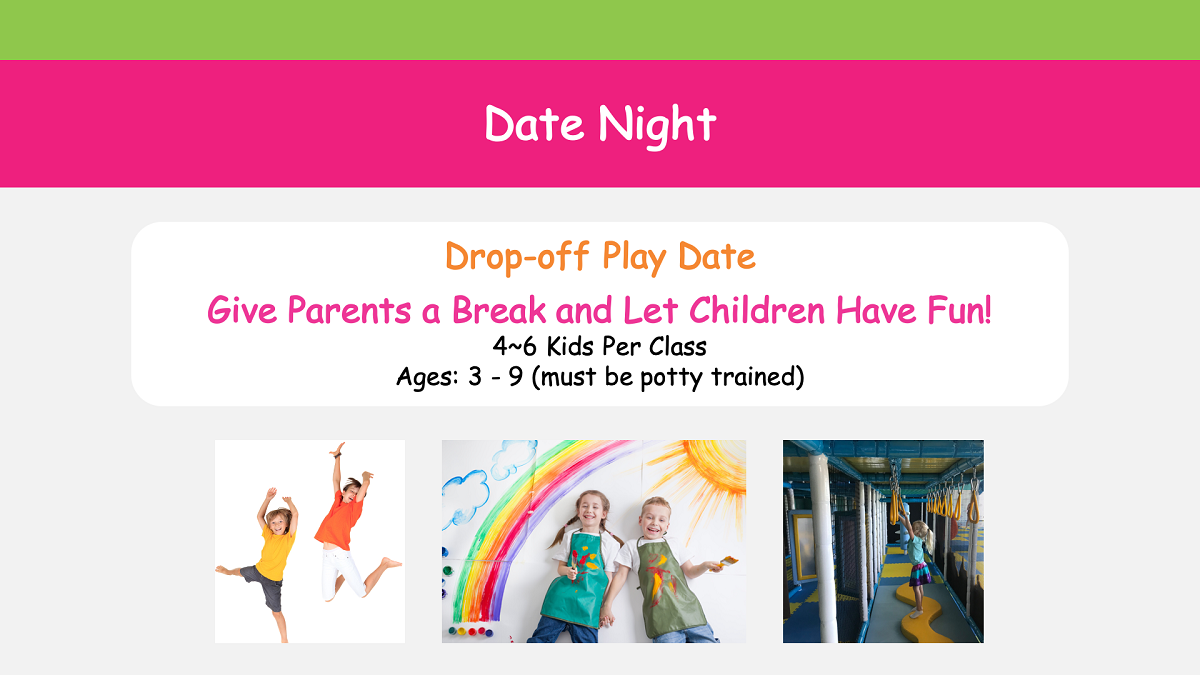 Date Night

Drop-off Play Date

Give Parents a Break and Let Children Have Fun!

4~6 Kids Per Class

Ages: 3 - 9 (must be potty trained)